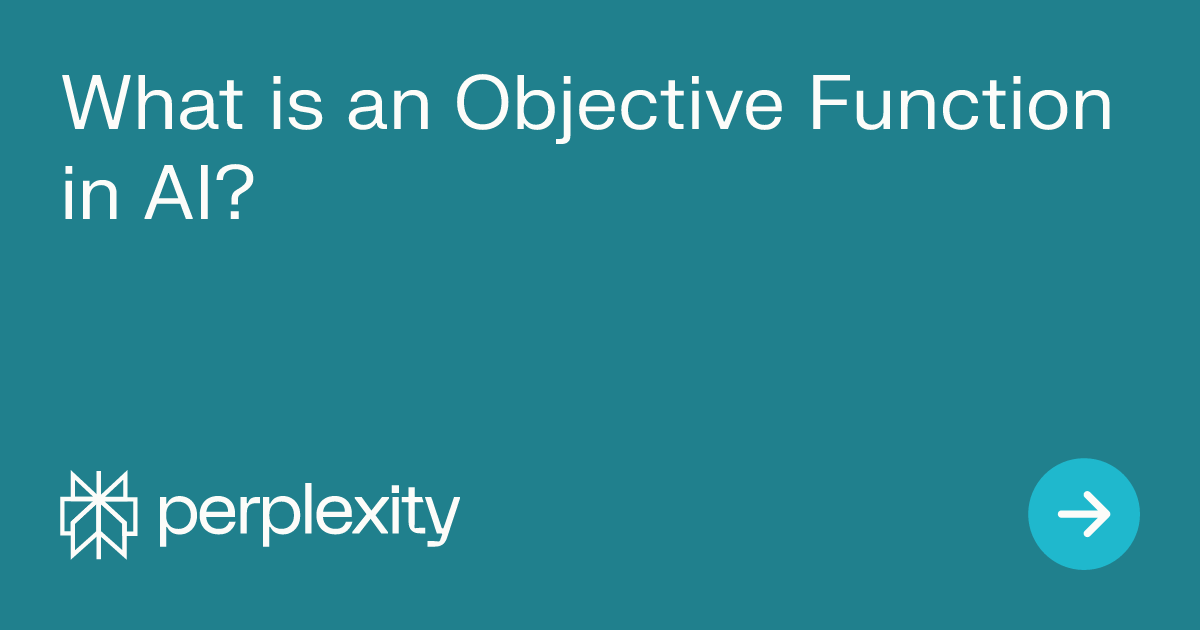 What is an Objective Function in AI?

perplexity